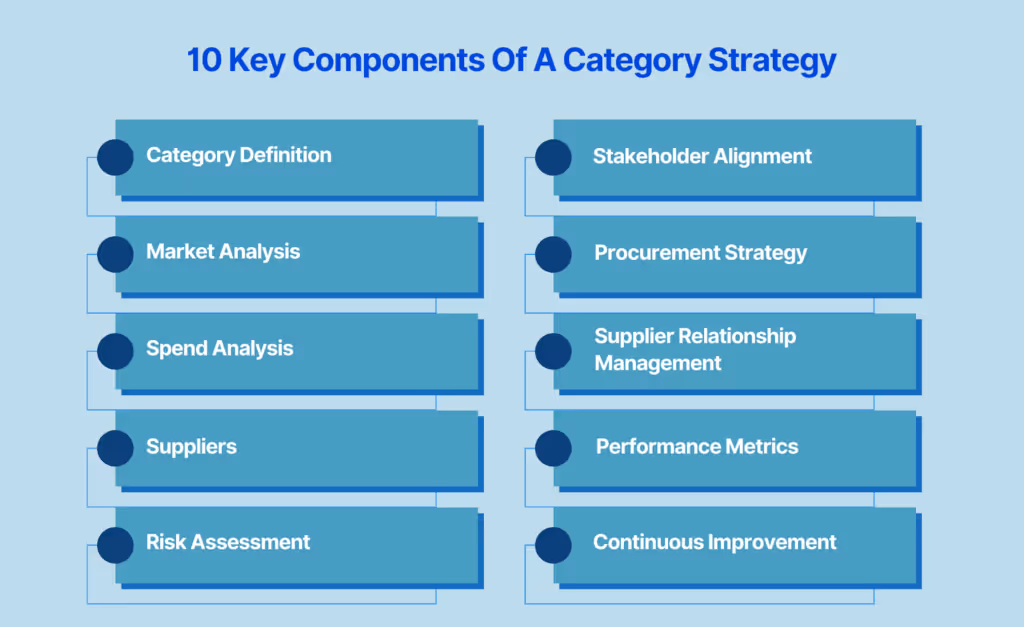 10 Key Components Of A Category Strategy

Category Definition

Market Analysis

Spend Analysis

Suppliers

Risk Assessment

Stakeholder Alignment

Procurement Strategy

Supplier Relationship Management

Performance Metrics

Continuous Improvement